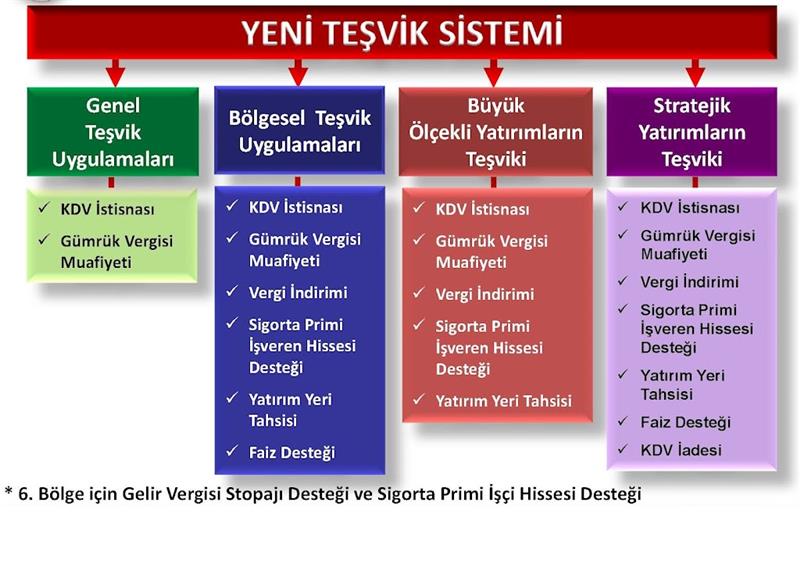 YENİ TEŞVİK SİSTEMİ

Genel Teşvik Uygulamaları

✓ KDV İstisnası
✓ Gümrük Vergisi Muafiyeti

Bölgesel Teşvik Uygulamaları

✓ KDV İstisnası
✓ Gümrük Vergisi Muafiyeti
✓ Vergi İndirimi
✓ Sigorta Primi İşveren Hissesi Desteği
✓ Yatırım Yeri Tahsisi
✓ Faiz Desteği

Büyük Ölçekli Yatırımların Teşviki

✓ KDV İstisnası
✓ Gümrük Vergisi Muafiyeti
✓ Vergi İndirimi
✓ Sigorta Primi İşveren Hissesi Desteği
✓ Yatırım Yeri Tahsisi

Stratejik Yatırımların Teşviki

✓ KDV İstisnası
✓ Gümrük Vergisi Muafiyeti
✓ Vergi İndirimi
✓ Sigorta Primi İşveren Hissesi Desteği
✓ Yatırım Yeri Tahsisi
✓ Faiz Desteği
✓ KDV İadesi

* 6. Bölge için Gelir Vergisi Stopajı Desteği ve Sigorta Primi İşçi Hissesi Desteği